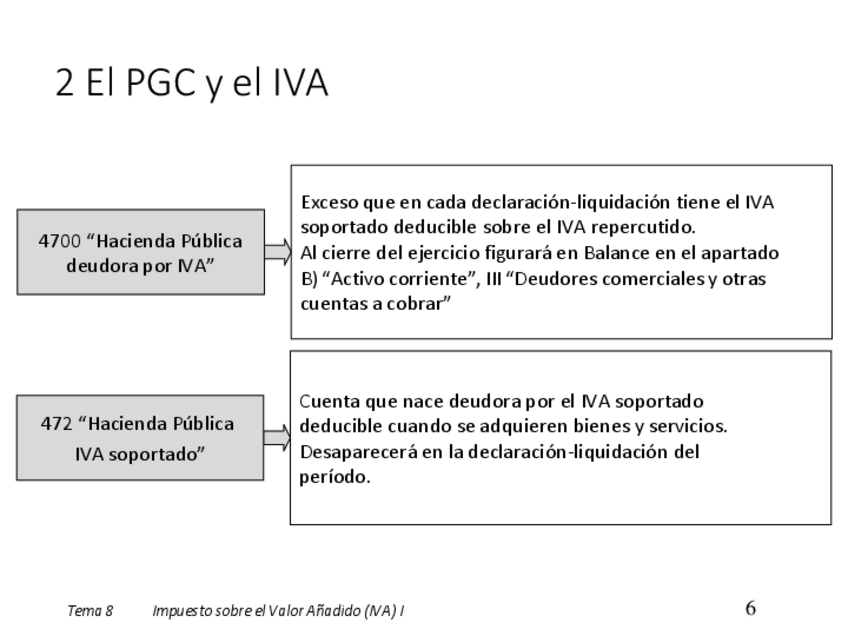 2 El PGC y el IVA

4700 “Hacienda Pública deudora por IVA”

Exceso que en cada declaración-liquidación tiene el IVA soportado deducible sobre el IVA repercutido.
Al cierre del ejercicio figurará en Balance en el apartado B) “Activo corriente”, III “Deudores comerciales y otras cuentas a cobrar”

472 “Hacienda Pública IVA soportado”

Cuenta que nace deudora por el IVA soportado deducible cuando se adquieren bienes y servicios.
Desaparecerá en la declaración-liquidación del período.

Tema 8 Impuesto sobre el Valor Añadido (IVA) I

6